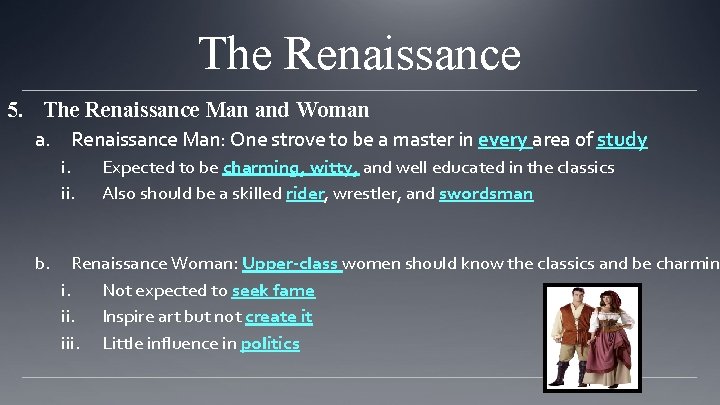 The Renaissance

5. The Renaissance Man and Woman

a. Renaissance Man: One strove to be a master in every area of study

i. Expected to be charming, witty, and well educated in the classics

ii. Also should be a skilled rider, wrestler, and swordsman

b. Renaissance Woman: Upper-class women should know the classics and be charmin

i. Not expected to seek fame

ii. Inspire art but not create it

iii. Little influence in politics